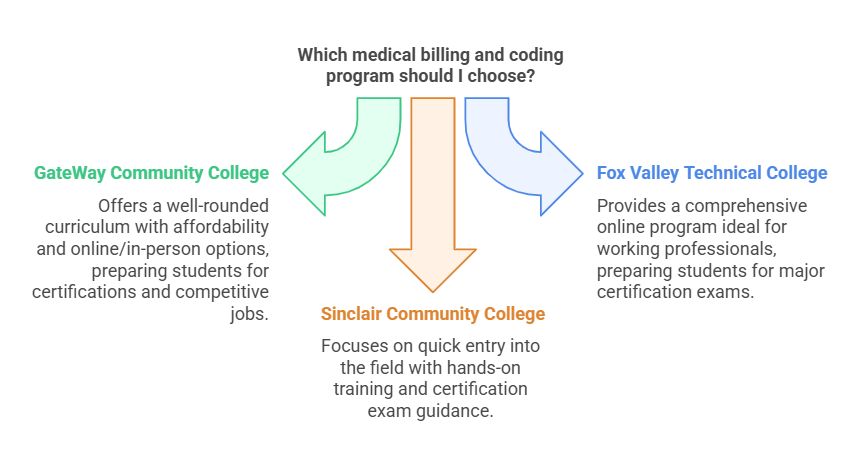 Which medical billing and coding program should I choose?

GateWay Community College

Offers a well-rounded curriculum with affordability and online/in-person options, preparing students for certifications and competitive jobs.

Sinclair Community College

Focuses on quick entry into the field with hands-on training and certification exam guidance.

Fox Valley Technical College

Provides a comprehensive online program ideal for working professionals, preparing students for major certification exams.